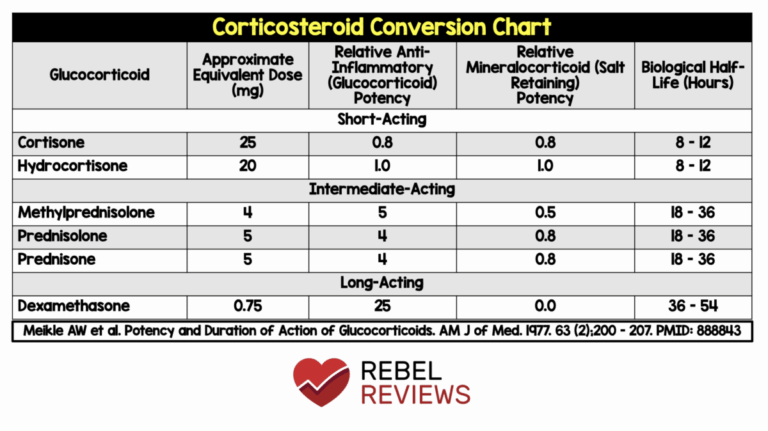 Corticosteroid Conversion Chart

| Glucocorticoid | Approximate Equivalent Dose (mg) | Relative Anti-Inflammatory (Glucocorticoid) Potency | Relative Mineralocorticoid (Salt Retaining) Potency | Biological Half-Life (Hours) |
|---|---|---|---|---|
| Short-Acting | | | | |
| Cortisone | 25 | 0.8 | 0.8 | 8 - 12 |
| Hydrocortisone | 20 | 1.0 | 1.0 | 8 - 12 |
| Intermediate-Acting | | | | |
| Methylprednisolone | 4 | 5 | 0.5 | 18 - 36 |
| Prednisolone | 5 | 4 | 0.8 | 18 - 36 |
| Prednisone | 5 | 4 | 0.8 | 18 - 36 |
| Long-Acting | | | | |
| Dexamethasone | 0.75 | 25 | 0.0 | 36 - 54 |

Meikle AW et al. Potency and Duration of Action of Glucocorticoids. AM J of Med. 1977. 63 (2);200 - 207. PMID: 888843

REBEL
REVIEWS